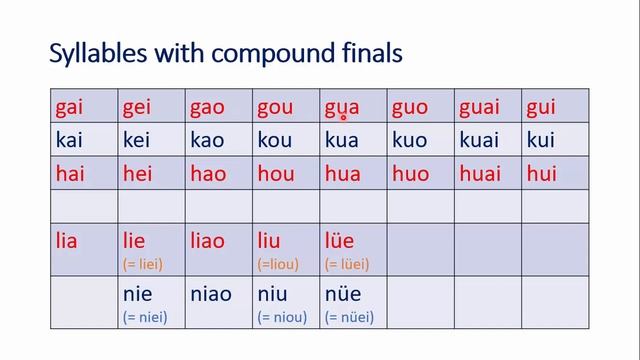 Syllables with compound finals

| gai | gei | gao | gou | gua | guo | guai | gui |
|---|---|---|---|---|---|---|---|
| kai | kei | kao | kou | kua | kuo | kuai | kui |
| hai | hei | hao | hou | hua | huo | huai | hui |
| | | | | | | | |
| lia | lie (= liei) | liao | liu (=liou) | lüe (= lüei) | | | |
| | nie (= niei) | niao | niu (= niou) | nüe (= nüei) | | | |